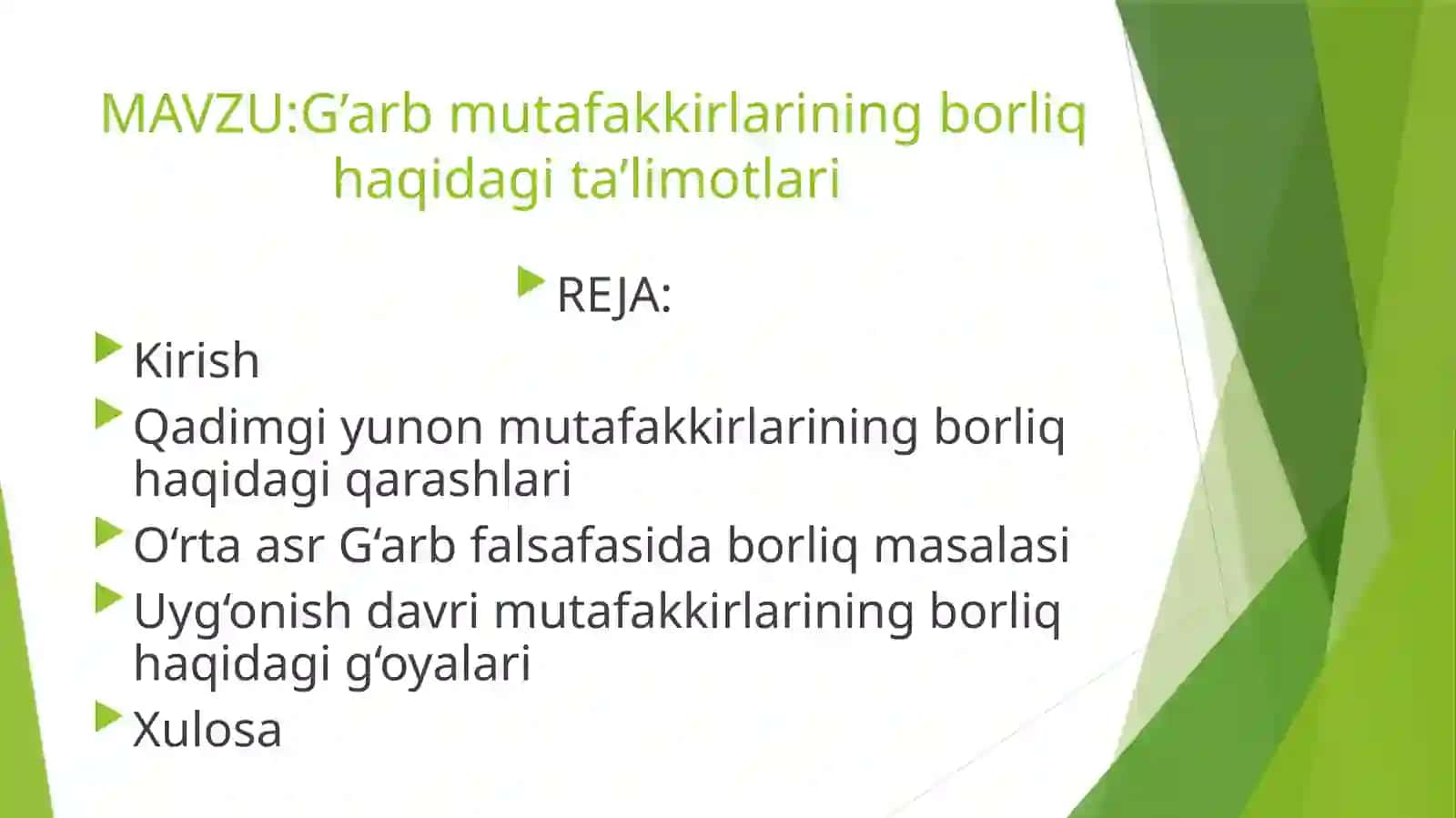 MAVZU:G’arb mutafakkirlarining borliq haqidagi ta’limotlari

REJA:

Kirish

Qadimgi yunon mutafakkirlarining borliq haqidagi qarashlari

O‘rta asr G‘arb falsafasida borliq masalasi

Uyg‘onish davri mutafakkirlarining borliq haqidagi g‘oyalari

Xulosa